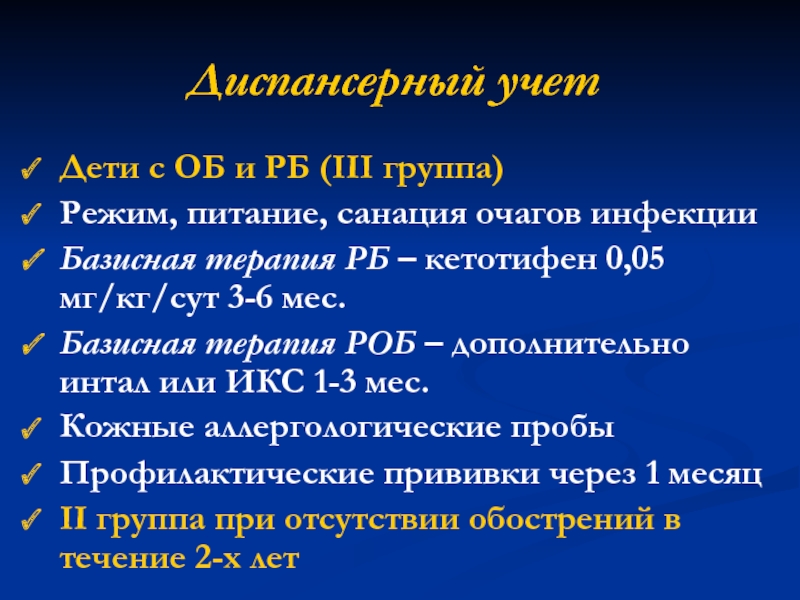 Диспансерный учет

✓ Дети с ОБ и РБ (III группа)
✓ Режим, питание, санация очагов инфекции
✓ Базисная терапия РБ – кетотифен 0,05 мг/кг/сут 3-6 мес.
✓ Базисная терапия РОБ – дополнительно интал или ИКС 1-3 мес.
✓ Кожные аллергологические пробы
✓ Профилактические прививки через 1 месяц
✓ II группа при отсутствии обострений в течение 2-х лет